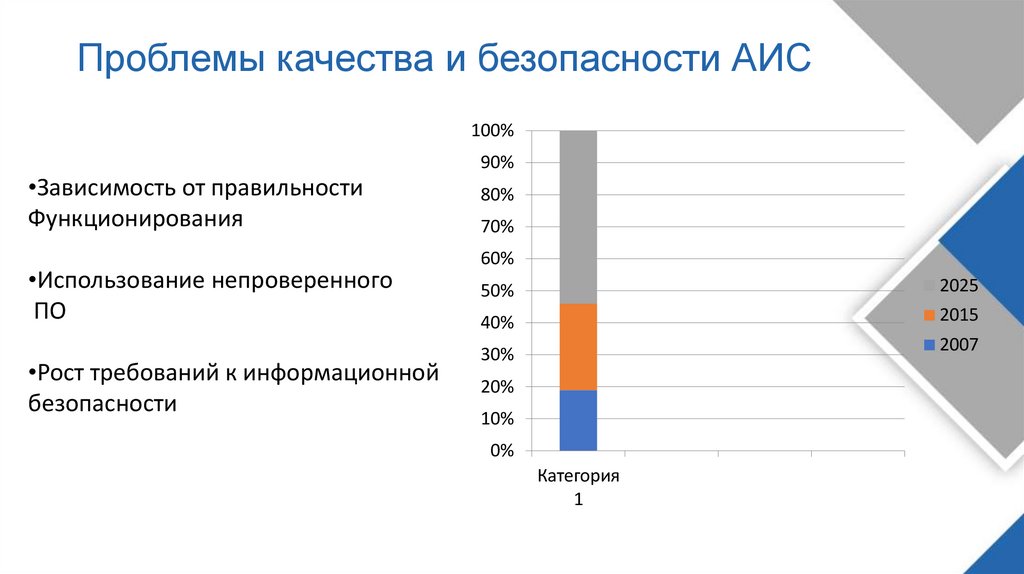 Проблемы качества и безопасности АИС

•Зависимость от правильности Функционирования

•Использование непроверенного ПО

•Рост требований к информационной безопасности

100%
90%
80%
70%
60%
50%
40%
30%
20%
10%
0%

Категория 1

2025
2015
2007